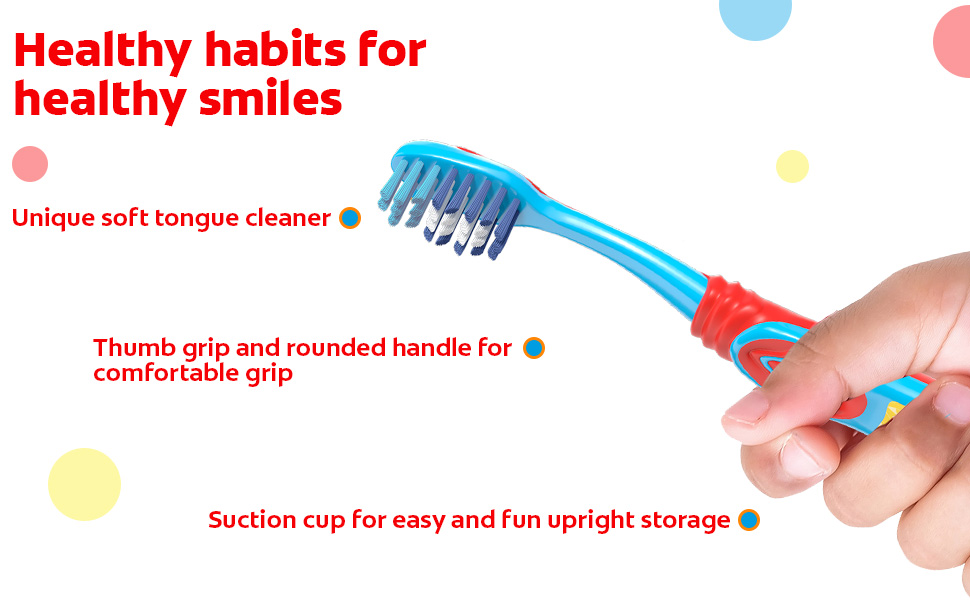 Healthy habits for healthy smiles

Unique soft tongue cleaner

Thumb grip and rounded handle for comfortable grip

Suction cup for easy and fun upright storage